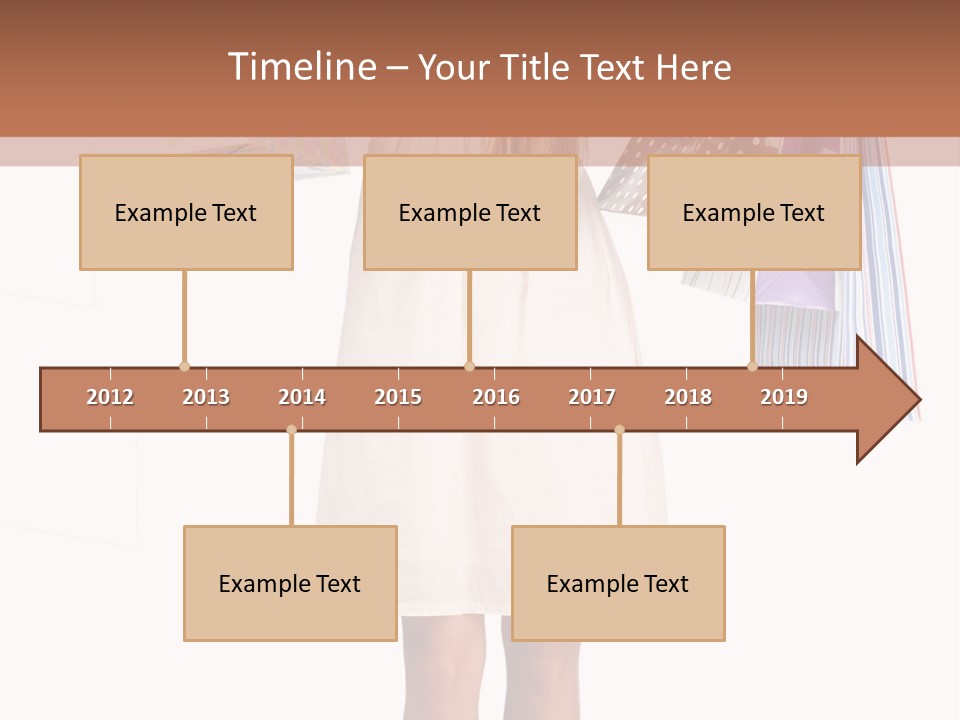 Timeline – Your Title Text Here

Example Text

Example Text

Example Text

2012 2013 2014 2015 2016 2017 2018 2019

Example Text

Example Text